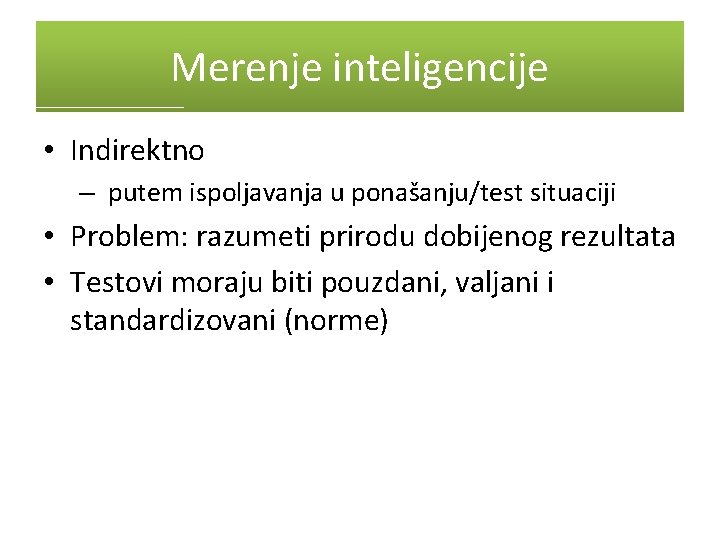 Merenje inteligencije

• Indirektno
  – putem ispoljavanja u ponašanju/test situaciji
• Problem: razumeti prirodu dobijenog rezultata
• Testovi moraju biti pouzdani, valjani i standardizovani (norme)